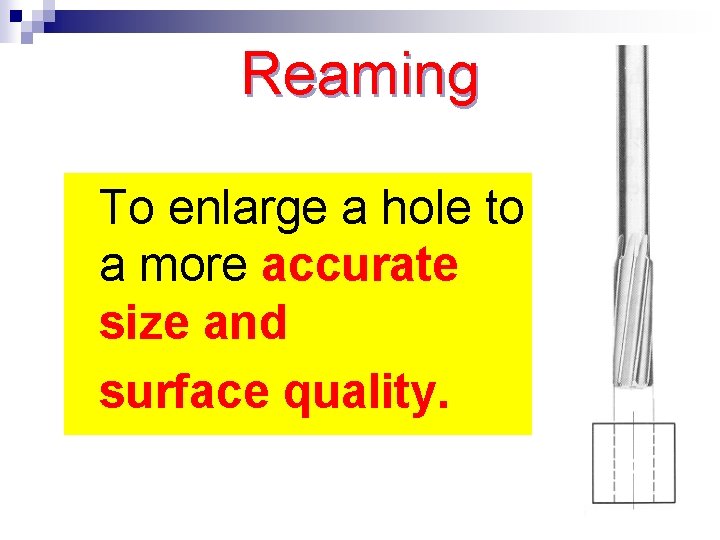 Reaming

To enlarge a hole to a more accurate size and surface quality.